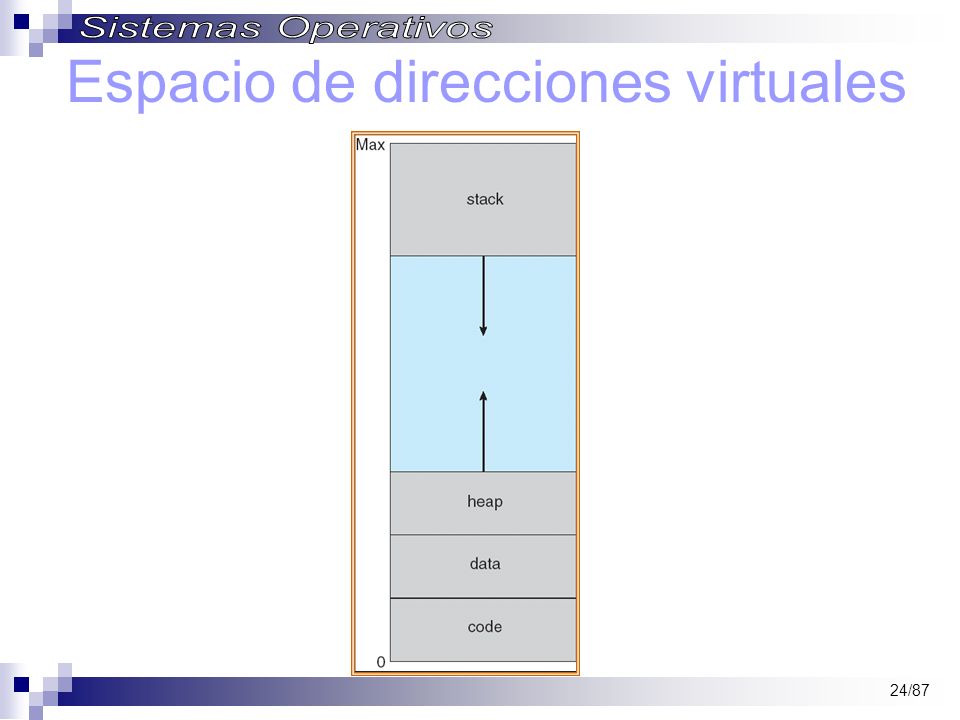 Sistemas Operativos

Espacio de direcciones virtuales

Max

stack

heap

data

code

0

24/87